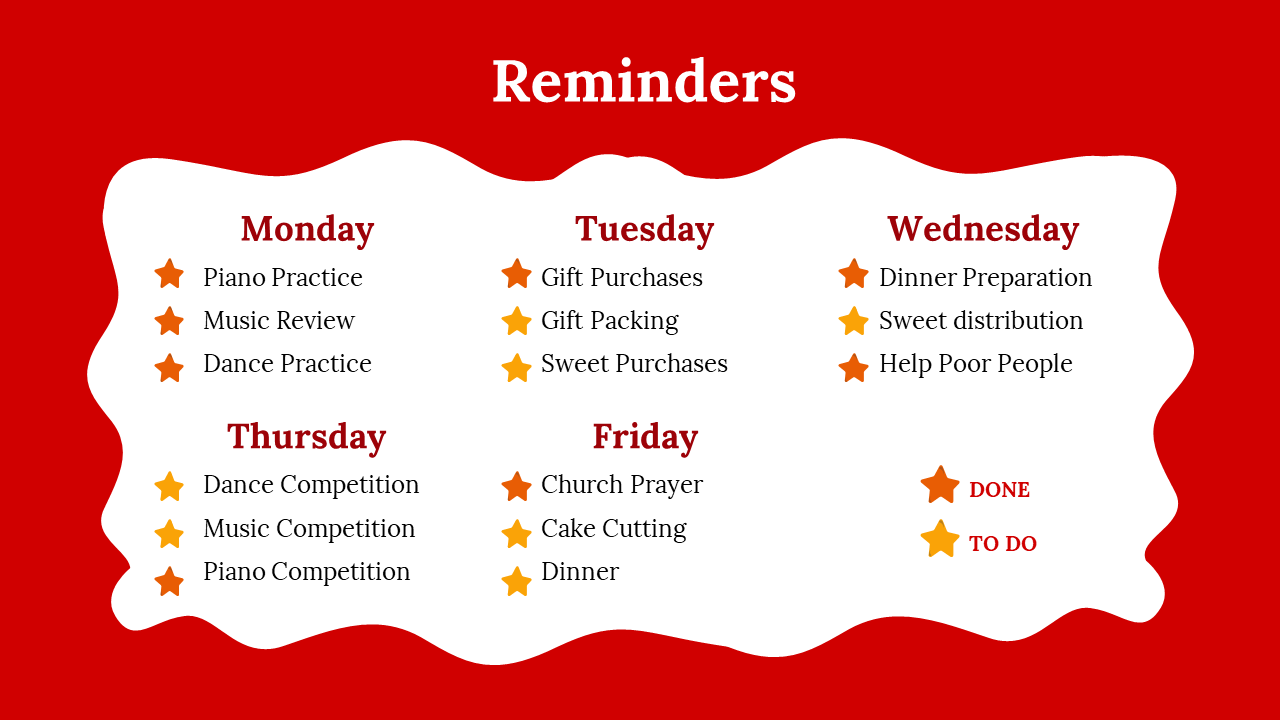 Reminders

Monday
Piano Practice
Music Review
Dance Practice

Tuesday
Gift Purchases
Gift Packing
Sweet Purchases

Wednesday
Dinner Preparation
Sweet distribution
Help Poor People

Thursday
Dance Competition
Music Competition
Piano Competition

Friday
Church Prayer
Cake Cutting
Dinner

DONE
TO DO